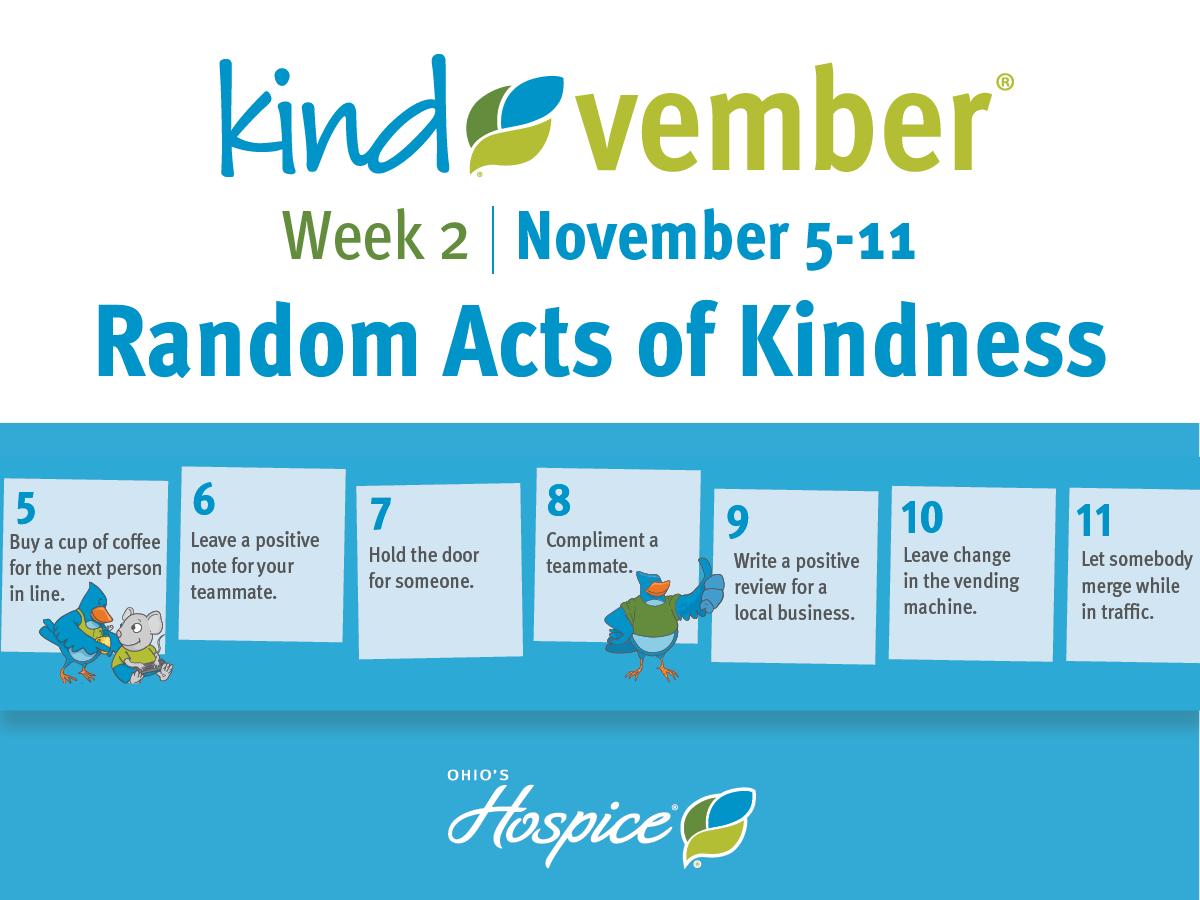 kindvember®

Week 2 | November 5-11

Random Acts of Kindness

5
Buy a cup of coffee for the next person in line.

6
Leave a positive note for your teammate.

7
Hold the door for someone.

8
Compliment a teammate.

9
Write a positive review for a local business.

10
Leave change in the vending machine.

11
Let somebody merge while in traffic.

OHIO'S
Hospice®